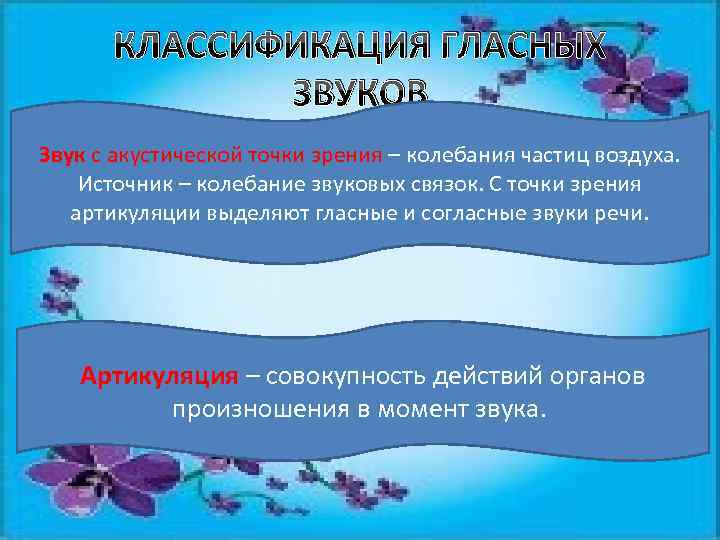 КЛАССИФИКАЦИЯ ГЛАСНЫХ ЗВУКОВ

Звук с акустической точки зрения – колебания частиц воздуха. Источник – колебание звуковых связок. С точки зрения артикуляции выделяют гласные и согласные звуки речи.

Артикуляция – совокупность действий органов произношения в момент звука.